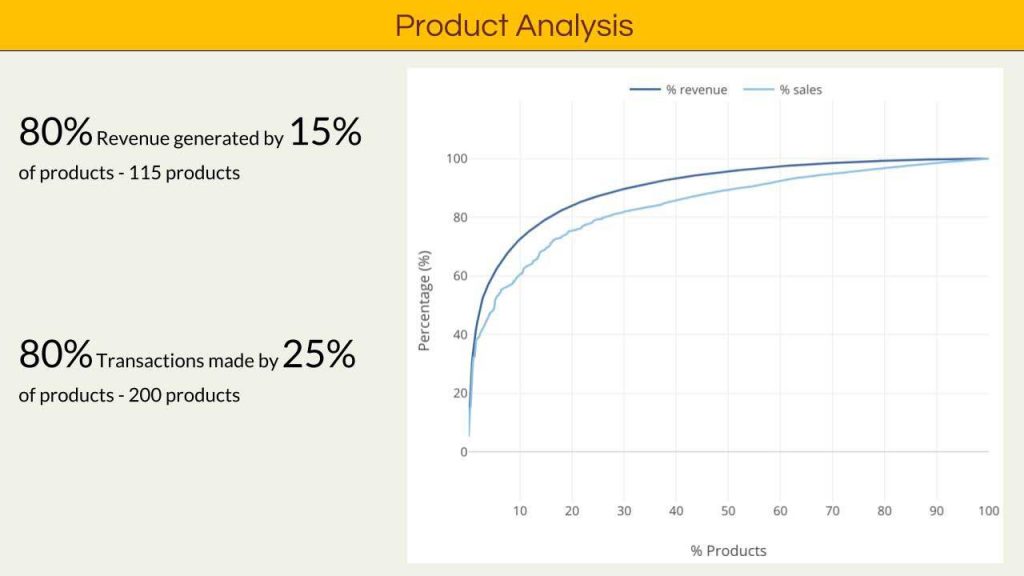 Product Analysis

80% Revenue generated by 15% of products - 115 products

80% Transactions made by 25% of products - 200 products

% revenue
% sales

Percentage (%)

100
80
60
40
20
0

10 20 30 40 50 60 70 80 90 100

% Products